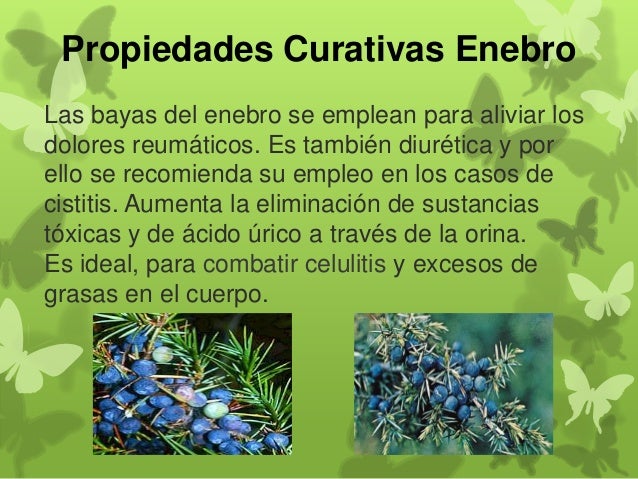 Propiedades Curativas Enebro

Las bayas del enebro se emplean para aliviar los dolores reumáticos. Es también diurética y por ello se recomienda su empleo en los casos de cistitis. Aumenta la eliminación de sustancias tóxicas y de ácido úrico a través de la orina.
Es ideal, para combatir celulitis y excesos de grasas en el cuerpo.